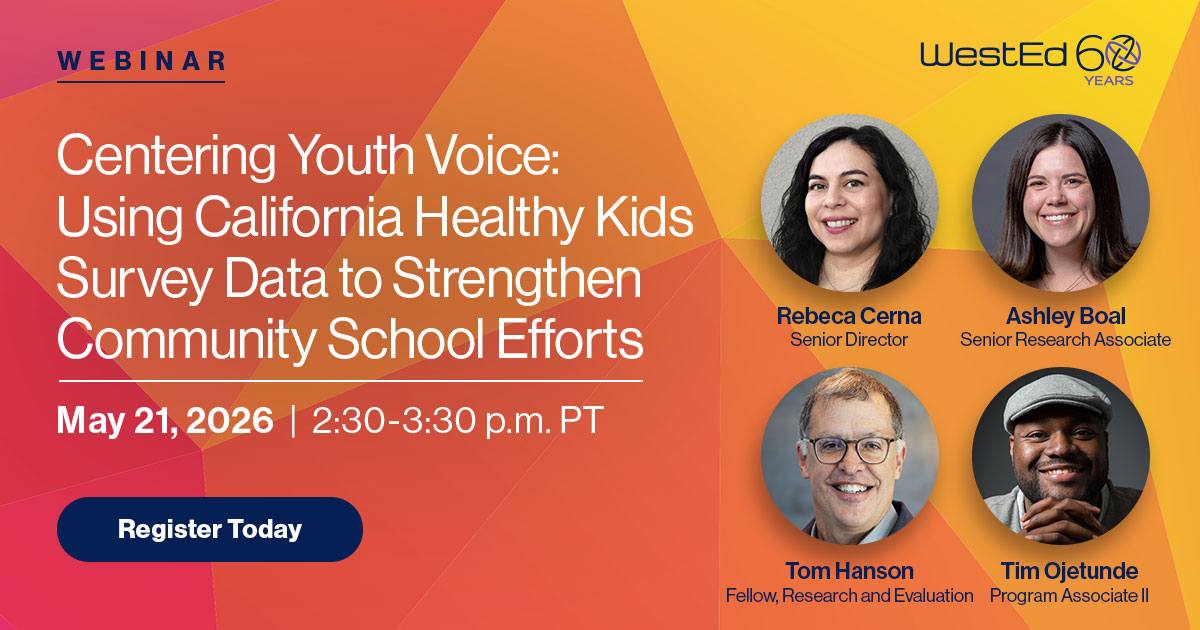 WEBINAR

WestEd 60 YEARS

Centering Youth Voice: Using California Healthy Kids Survey Data to Strengthen Community School Efforts

May 21, 2026 | 2:30-3:30 p.m. PT

Register Today

Rebeca Cerna
Senior Director

Ashley Boal
Senior Research Associate

Tom Hanson
Fellow, Research and Evaluation

Tim Ojetunde
Program Associate II